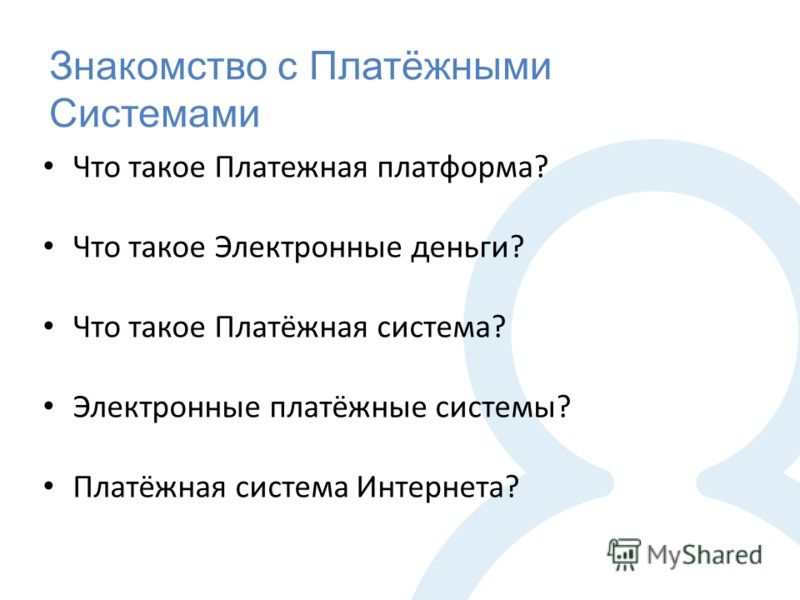 Знакомство с Платёжными Системами

• Что такое Платежная платформа?

• Что такое Электронные деньги?

• Что такое Платёжная система?

• Электронные платёжные системы?

• Платёжная система Интернета?

MyShared